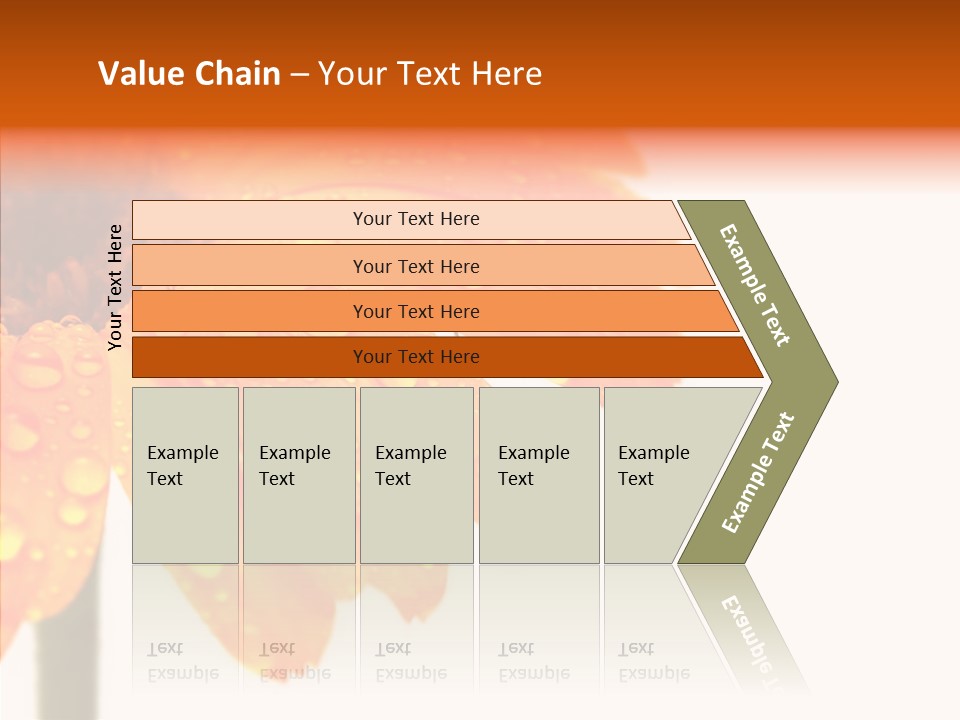 Value Chain – Your Text Here

Your Text Here

Your Text Here

Your Text Here

Your Text Here

Your Text Here

Example Text

Example Text

Example Text

Example Text

Example Text

Example Text

Example Text